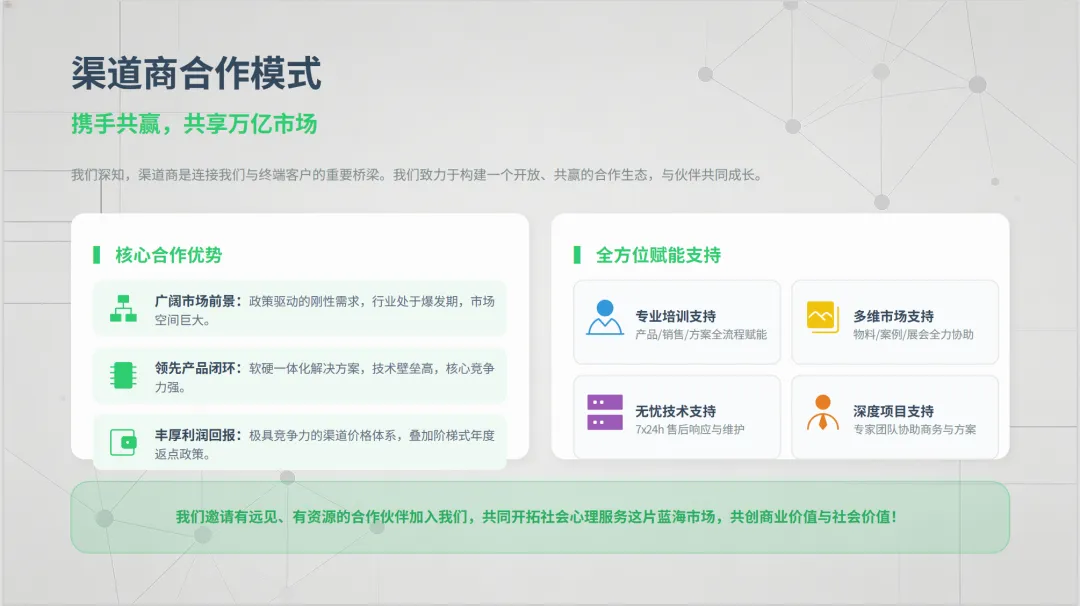 渠道商合作模式

携手共赢，共享万亿市场

我们深知，渠道商是连接我们与终端客户的重要桥梁。我们致力于构建一个开放、共赢的合作生态，与伙伴共同成长。

核心合作优势

广阔市场前景：政策驱动的刚性需求，行业处于爆发期，市场空间巨大。

领先产品闭环：软硬一体化解决方案，技术壁垒高，核心竞争力强。

丰厚利润回报：极具竞争力的渠道价格体系，叠加阶梯式年度返点政策。

全方位赋能支持

专业培训支持
产品/销售/方案全流程赋能

多维市场支持
物料/案例/展会全力协助

无忧技术支持
7x24h 售后响应与维护

深度项目支持
专家团队协助商务与方案

我们邀请有远见、有资源的合作伙伴加入我们，共同开拓社会心理服务这片蓝海市场，共创商业价值与社会价值！